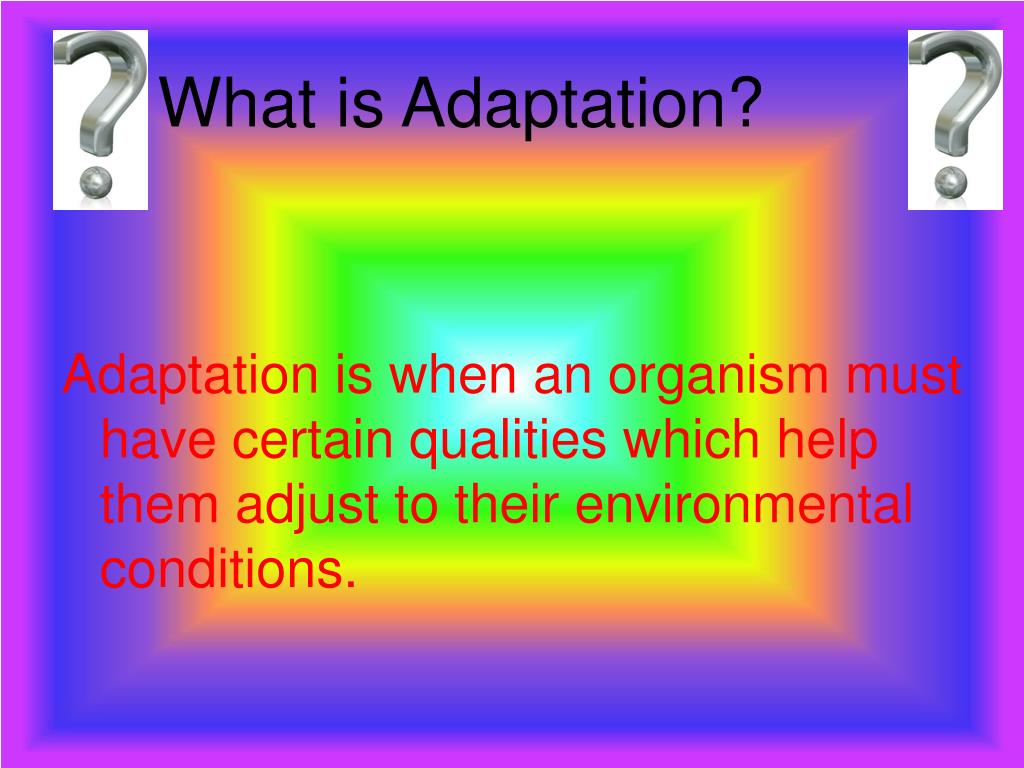 What is Adaptation?

Adaptation is when an organism must have certain qualities which help them adjust to their environmental conditions.